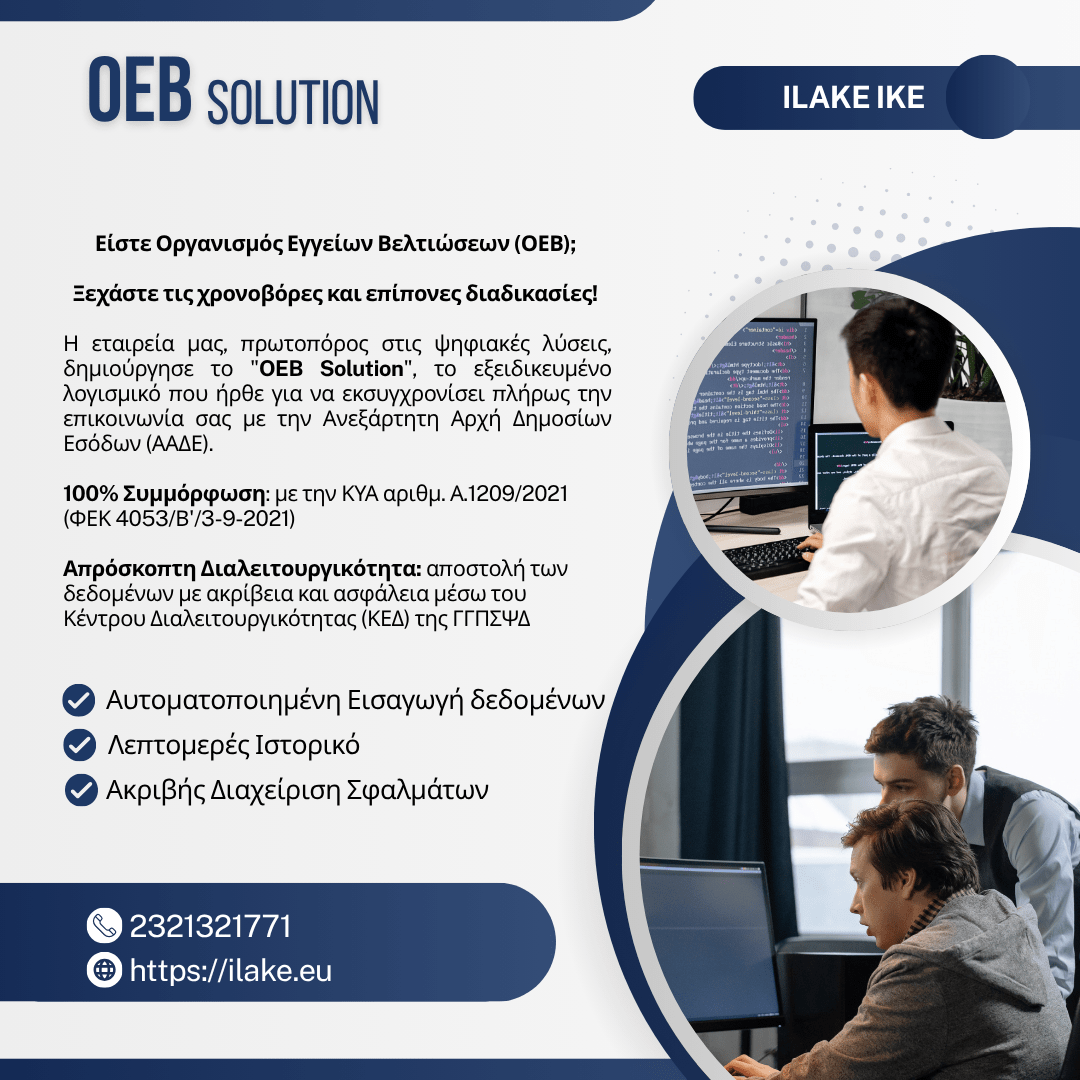 OEB SOLUTION

ILAKE IKE

Είστε Οργανισμός Εγγείων Βελτιώσεων (ΟΕΒ);

Ξεχάστε τις χρονοβόρες και επίπονες διαδικασίες!

Η εταιρεία μας, πρωτοπόρος στις ψηφιακές λύσεις, δημιούργησε το "OEB Solution", το εξειδικευμένο λογισμικό που ήρθε για να εκσυγχρονίσει πλήρως την επικοινωνία σας με την Ανεξάρτητη Αρχή Δημοσίων Εσόδων (ΑΑΔΕ).

100% Συμμόρφωση: με την ΚΥΑ αριθμ. Α.1209/2021 (ΦΕΚ 4053/Β'/3-9-2021)

Απρόσκοπτη Διαλειτουργικότητα: αποστολή των δεδομένων με ακρίβεια και ασφάλεια μέσω του Κέντρου Διαλειτουργικότητας (ΚΕΔ) της ΓΓΠΣΨΔ

Αυτοματοποιημένη Εισαγωγή δεδομένων
Λεπτομερές Ιστορικό
Ακριβής Διαχείριση Σφαλμάτων

2321321771
https://ilake.eu